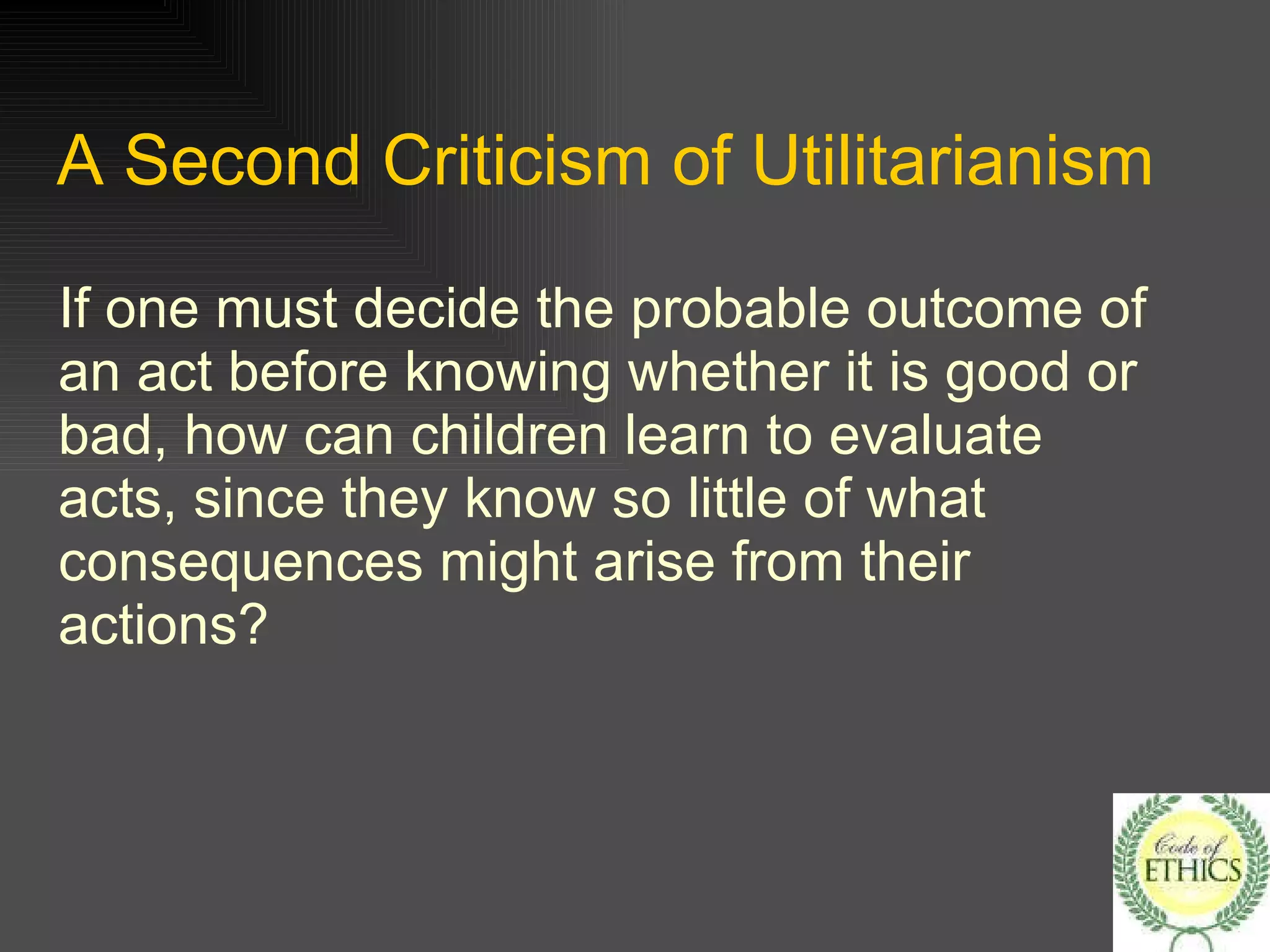 A Second Criticism of Utilitarianism

If one must decide the probable outcome of an act before knowing whether it is good or bad, how can children learn to evaluate acts, since they know so little of what consequences might arise from their actions?

Code of ETHICS